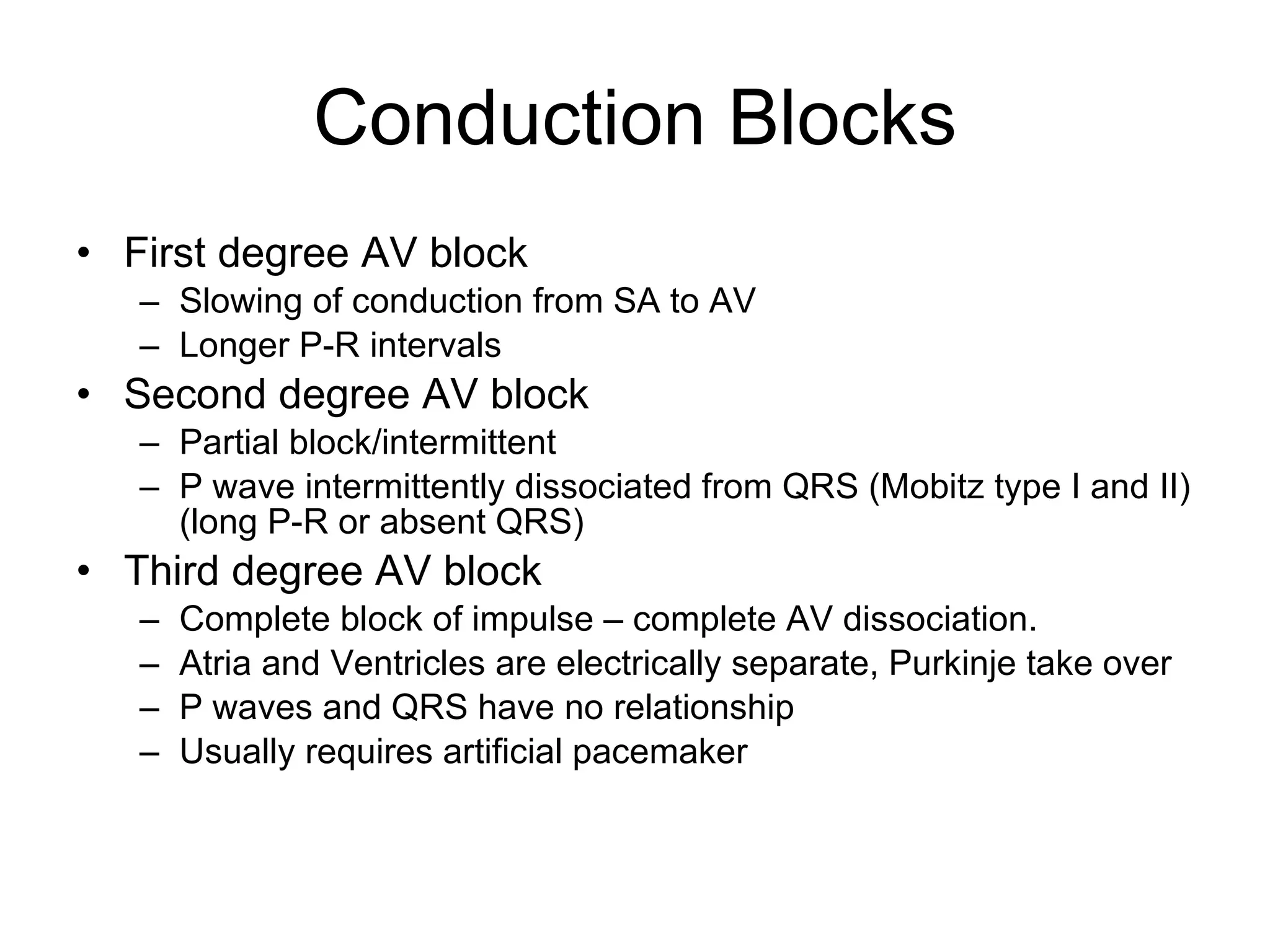 Conduction Blocks

• First degree AV block
  – Slowing of conduction from SA to AV
  – Longer P-R intervals
• Second degree AV block
  – Partial block/intermittent
  – P wave intermittently dissociated from QRS (Mobitz type I and II) (long P-R or absent QRS)
• Third degree AV block
  – Complete block of impulse – complete AV dissociation.
  – Atria and Ventricles are electrically separate, Purkinje take over
  – P waves and QRS have no relationship
  – Usually requires artificial pacemaker